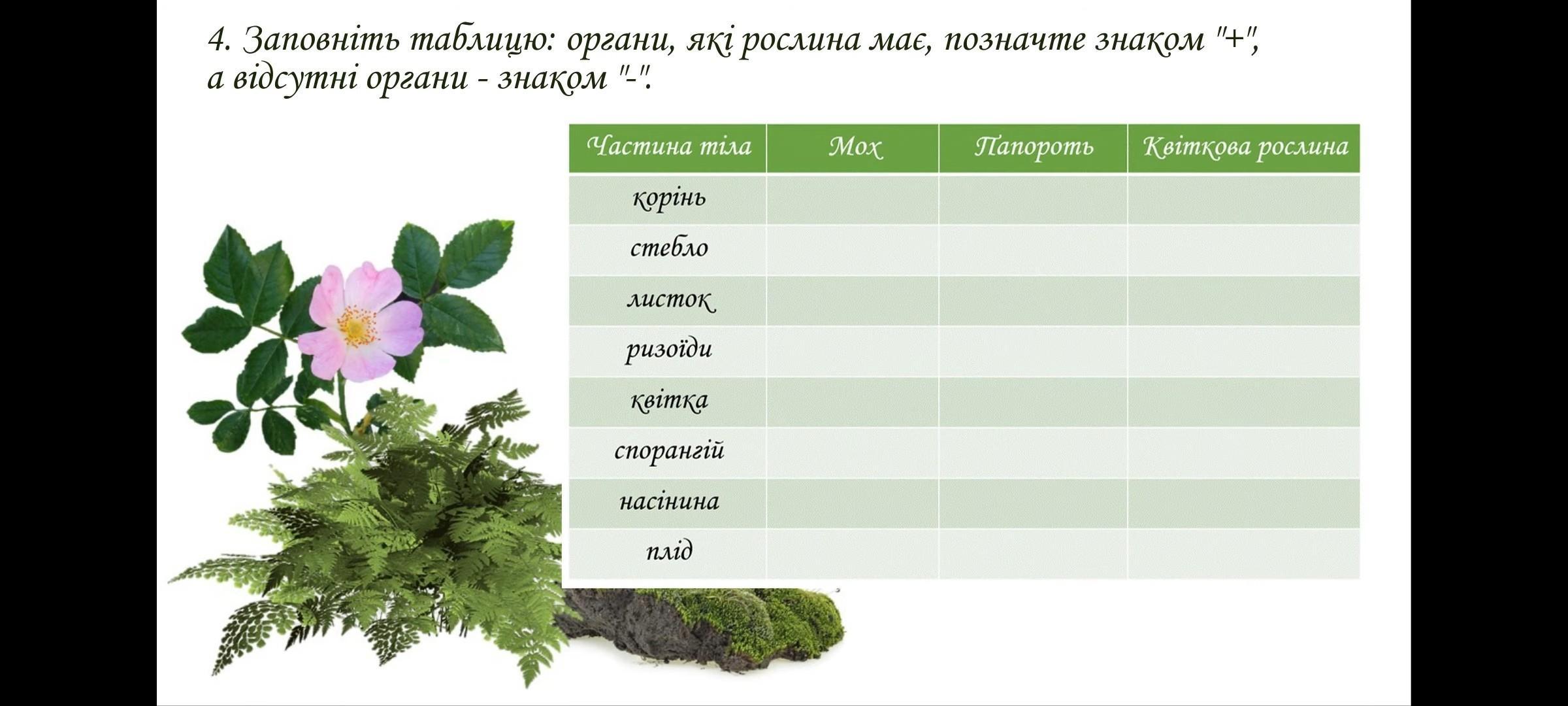 4. Заповніть таблицю: органи, які рослина має, позначте знаком "+", а відсутні органи - знаком "-".

| Частина тіла | Мох | Папороть | Квіткова рослина |
|---|---|---|---|
| корінь | | | |
| стебло | | | |
| листок | | | |
| ризоїди | | | |
| квітка | | | |
| спорангій | | | |
| насінина | | | |
| плід | | | |